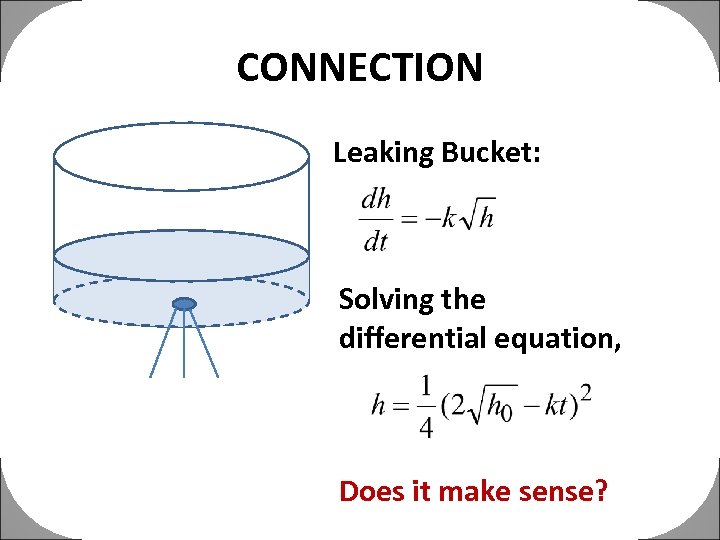 CONNECTION

Leaking Bucket:

$\frac{dh}{dt} = -k\sqrt{h}$

Solving the differential equation,

$h = \frac{1}{4}(2\sqrt{h_0} - kt)^2$

Does it make sense?